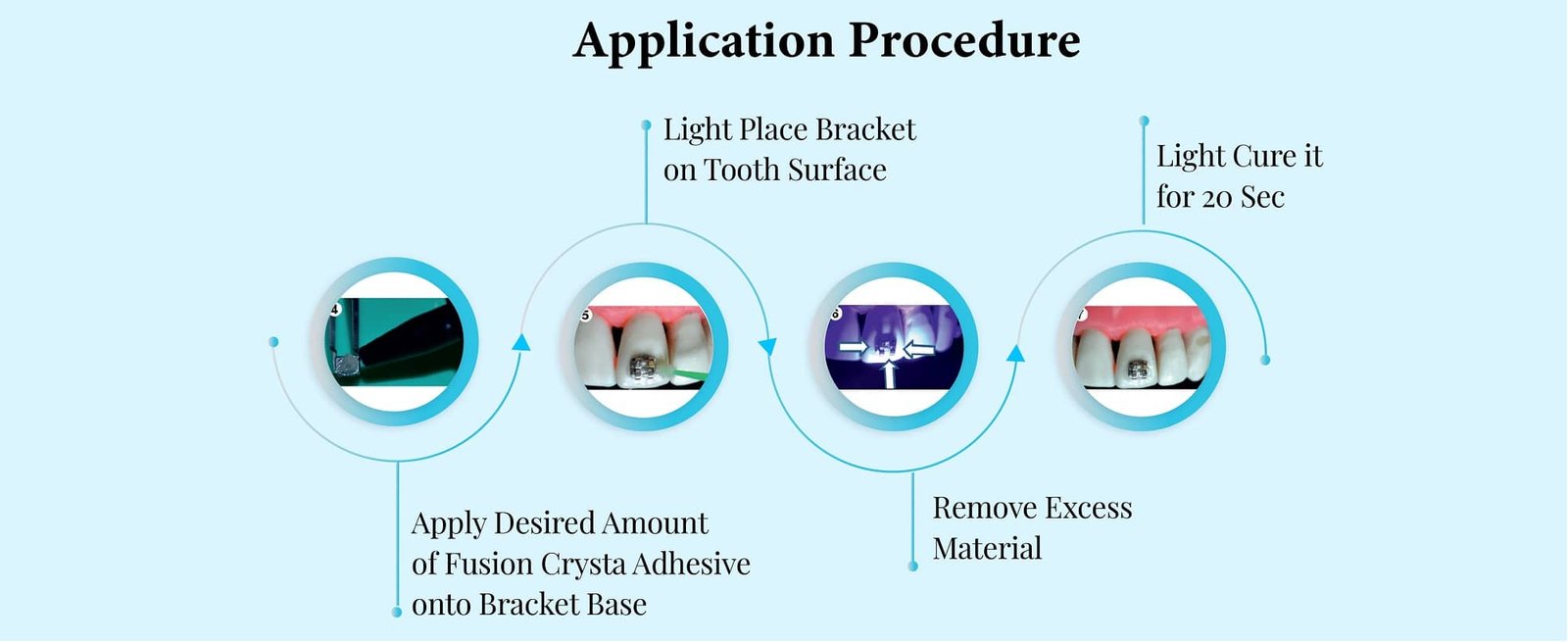 Application Procedure

Light Place Bracket on Tooth Surface

Light Cure it for 20 Sec

4

5

6

7

Apply Desired Amount of Fusion Crysta Adhesive onto Bracket Base

Remove Excess Material